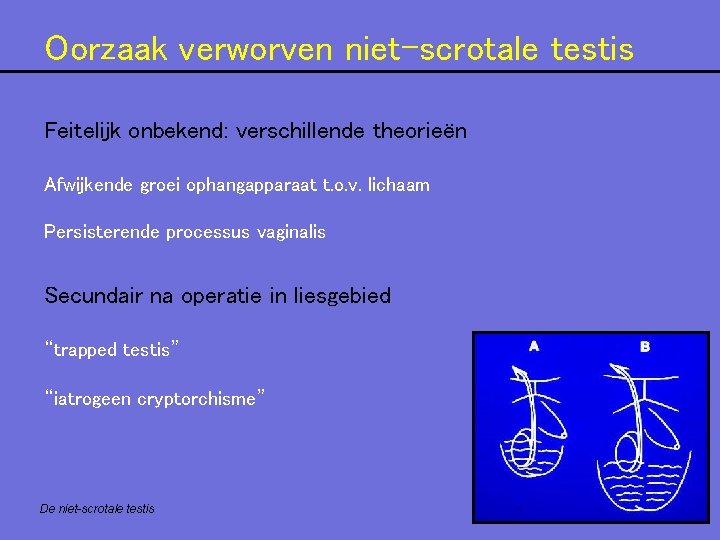 Oorzaak verworven niet-scrotale testis

Feitelijk onbekend: verschillende theorieën

Afwijkende groei ophangapparaat t.o.v. lichaam

Persisterende processus vaginalis

Secundair na operatie in liesgebied

"trapped testis"

"iatrogeen cryptorchisme"

A

B

De niet-scrotale testis